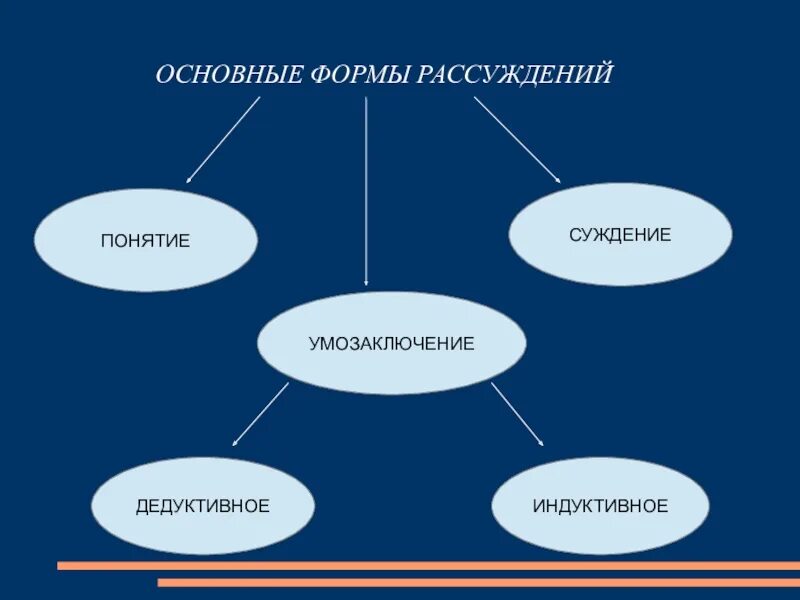 ОСНОВНЫЕ ФОРМЫ РАССУЖДЕНИЙ

ПОНЯТИЕ

СУЖДЕНИЕ

УМОЗАКЛЮЧЕНИЕ

ДЕДУКТИВНОЕ

ИНДУКТИВНОЕ